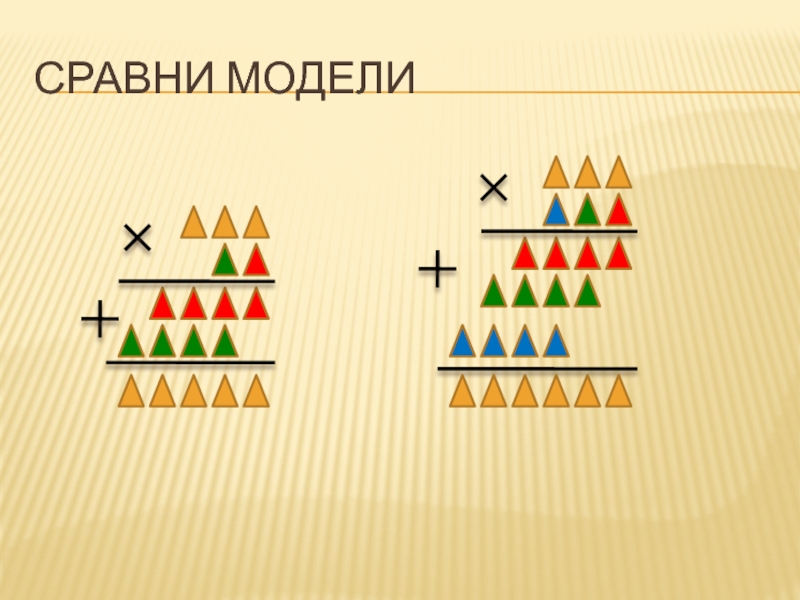 СРАВНИ МОДЕЛИ

×

+

×

+